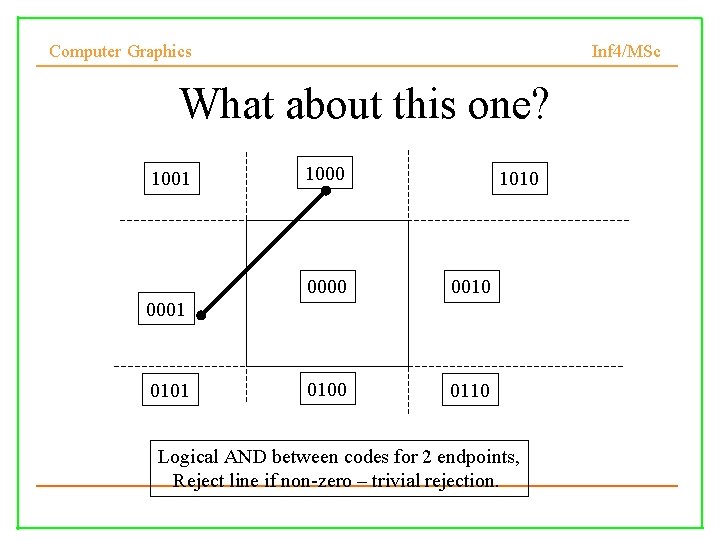 Computer Graphics

Inf4/MSc

What about this one?

1001

1000

1010

0001

0000

0010

0101

0100

0110

Logical AND between codes for 2 endpoints, Reject line if non-zero – trivial rejection.